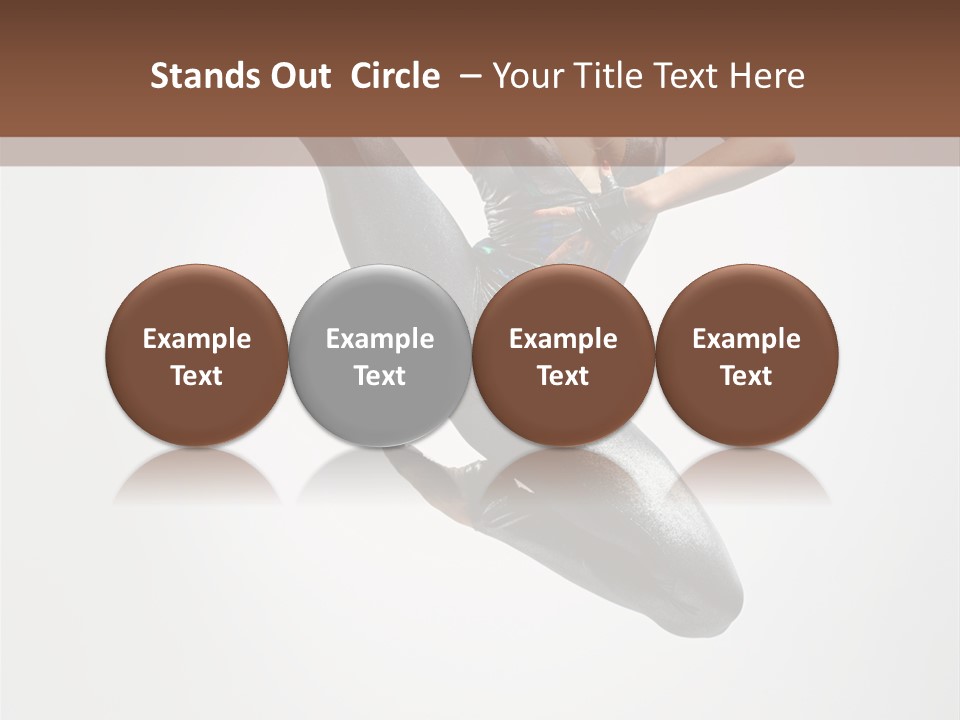 Stands Out Circle – Your Title Text Here

Example Text

Example Text

Example Text

Example Text